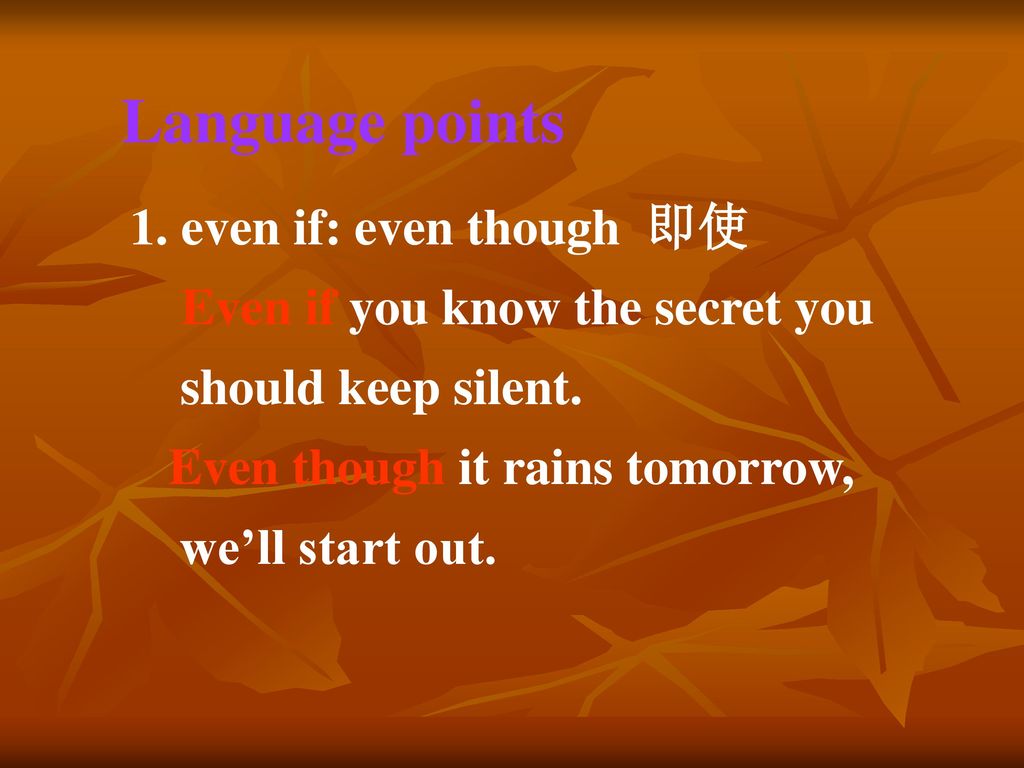 Language points

1. even if: even though 即使

Even if you know the secret you should keep silent.

Even though it rains tomorrow, we’ll start out.